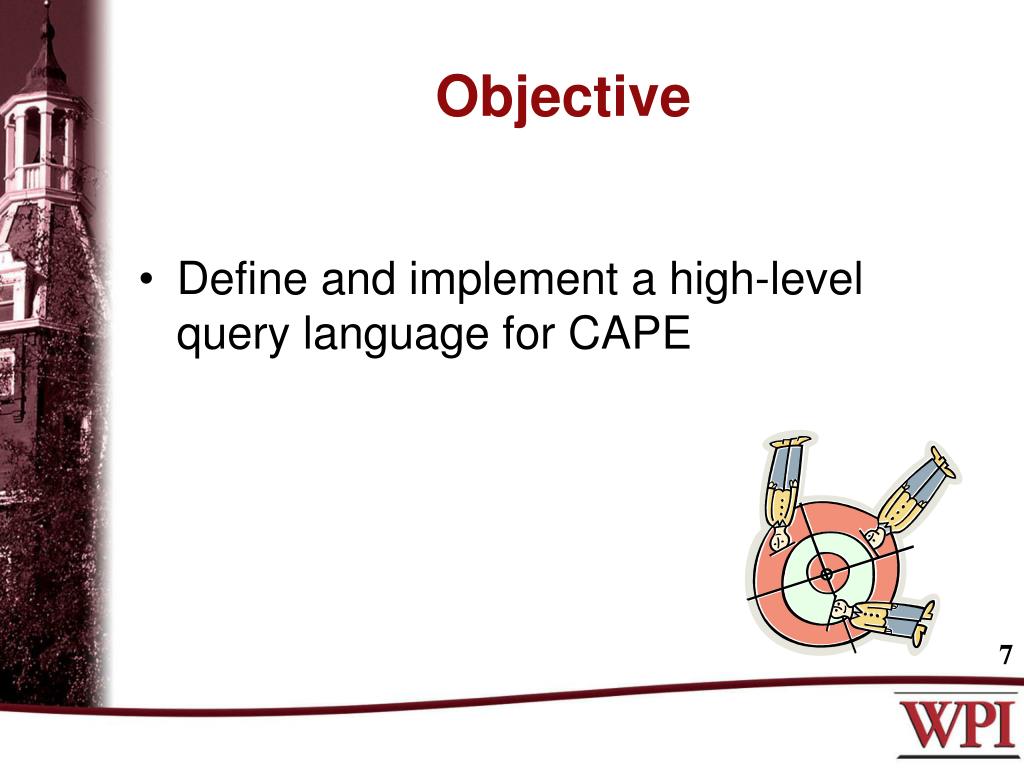 Objective

• Define and implement a high-level query language for CAPE

7

WPI